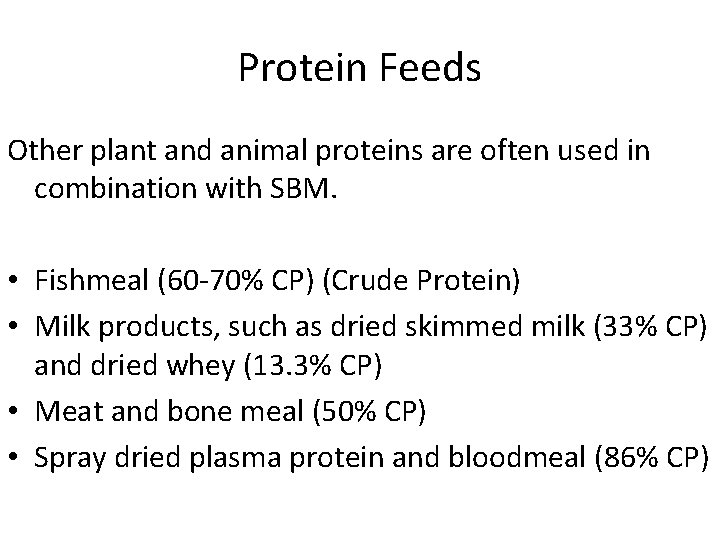 Protein Feeds

Other plant and animal proteins are often used in combination with SBM.

• Fishmeal (60-70% CP) (Crude Protein)
• Milk products, such as dried skimmed milk (33% CP) and dried whey (13.3% CP)
• Meat and bone meal (50% CP)
• Spray dried plasma protein and bloodmeal (86% CP)